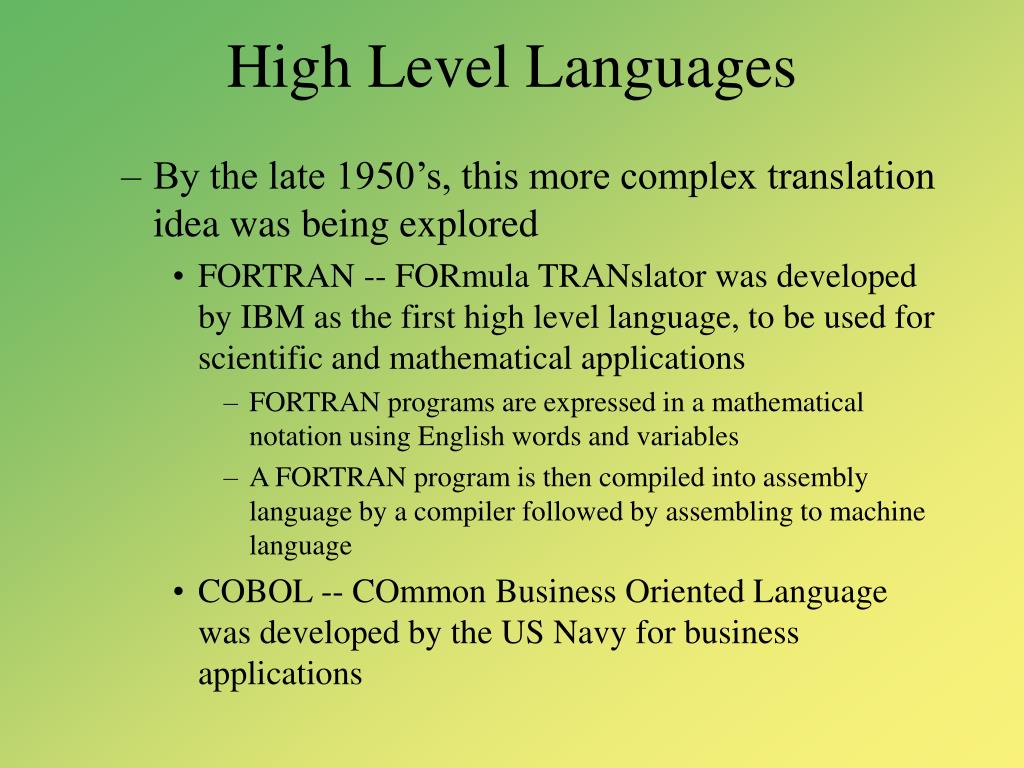 High Level Languages

– By the late 1950’s, this more complex translation idea was being explored

• FORTRAN -- FORmula TRANslator was developed by IBM as the first high level language, to be used for scientific and mathematical applications

– FORTRAN programs are expressed in a mathematical notation using English words and variables

– A FORTRAN program is then compiled into assembly language by a compiler followed by assembling to machine language

• COBOL -- COmmon Business Oriented Language was developed by the US Navy for business applications